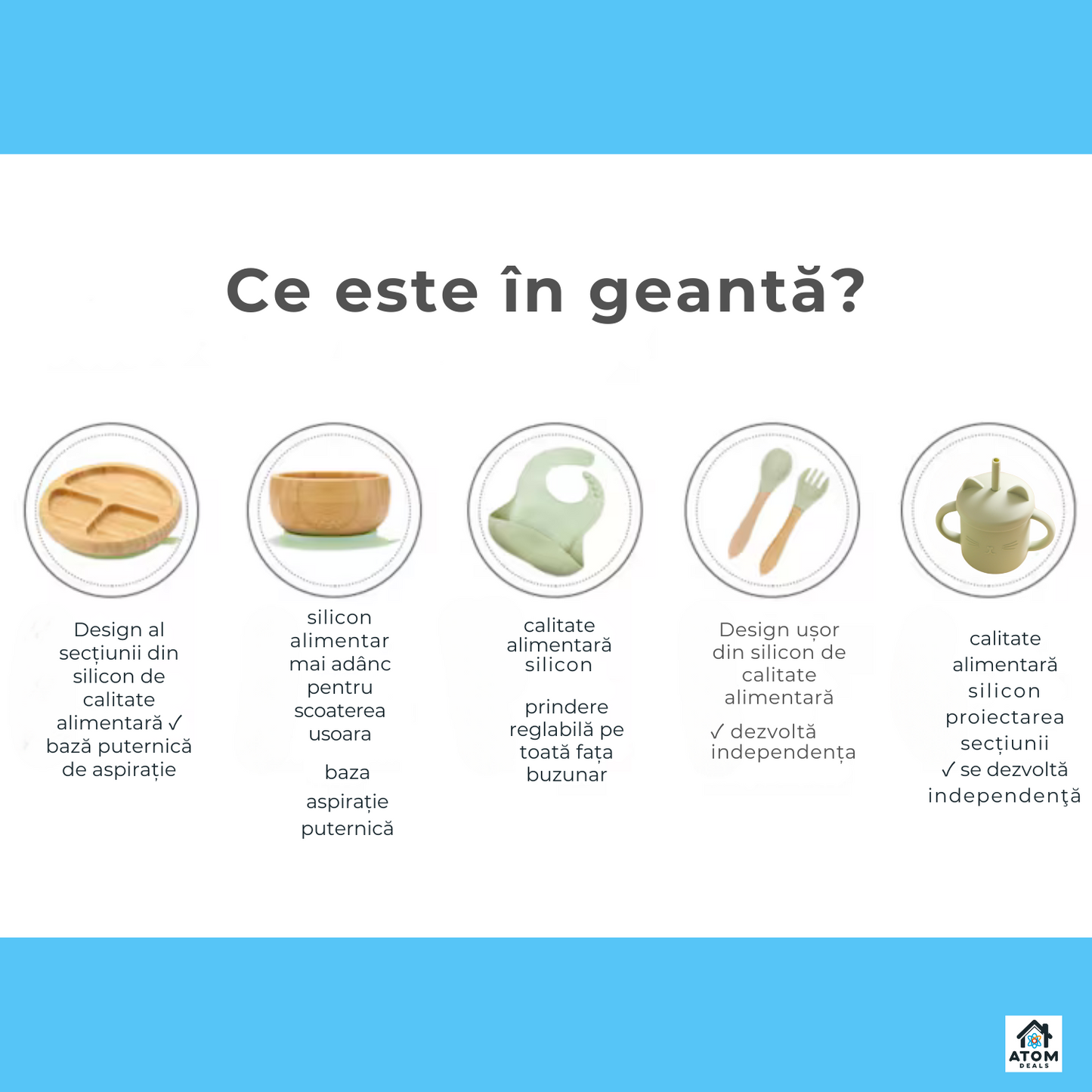 Ce este în geantă?

Design al secțiunii din silicon de calitate alimentară ✓ bază puternică de aspirație

silicon alimentar mai adânc pentru scoaterea usoara

baza aspirație puternică

calitate alimentară silicon

prindere reglabilă pe toată fața buzunar

Design ușor din silicon de calitate alimentară

✓ dezvoltă independența

calitate alimentară silicon proiectarea secțiunii ✓ se dezvoltă independenţă

ATOM DEALS